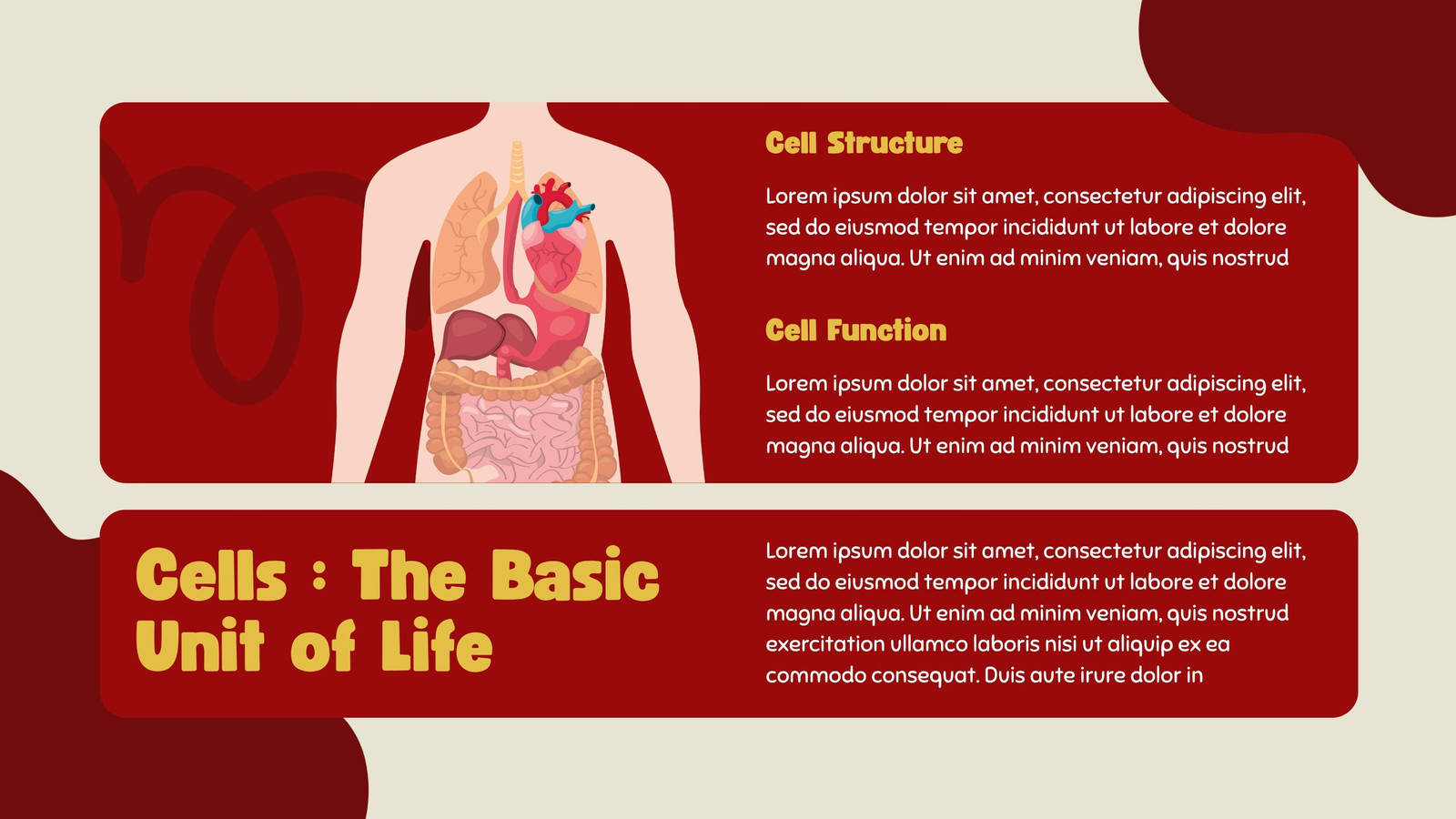 Cell Structure

Lorem ipsum dolor sit amet, consectetur adipiscing elit, sed do eiusmod tempor incididunt ut labore et dolore magna aliqua. Ut enim ad minim veniam, quis nostrud

Cell Function

Lorem ipsum dolor sit amet, consectetur adipiscing elit, sed do eiusmod tempor incididunt ut labore et dolore magna aliqua. Ut enim ad minim veniam, quis nostrud

Cells : The Basic Unit of Life

Lorem ipsum dolor sit amet, consectetur adipiscing elit, sed do eiusmod tempor incididunt ut labore et dolore magna aliqua. Ut enim ad minim veniam, quis nostrud exercitation ullamco laboris nisi ut aliquip ex ea commodo consequat. Duis aute irure dolor in